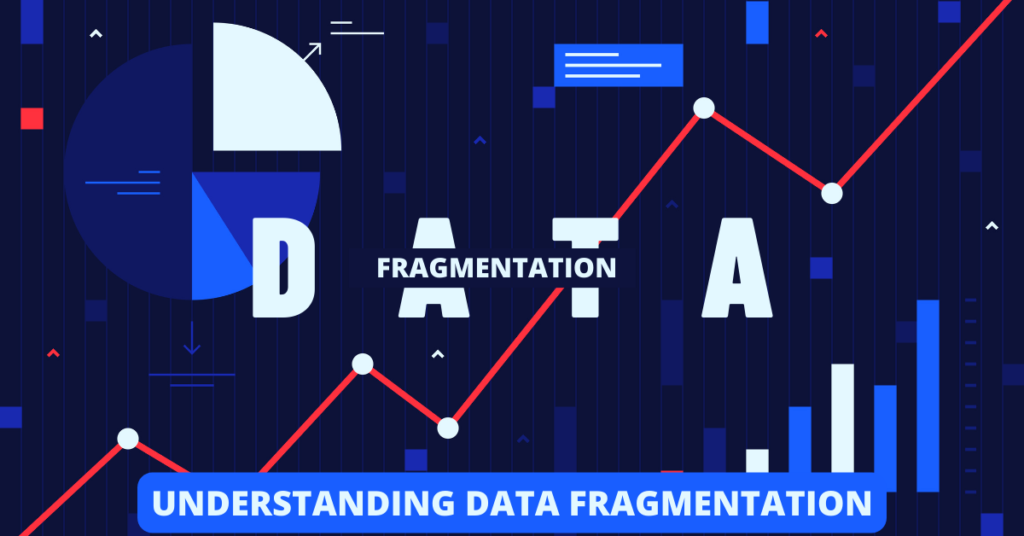 DATA
FRAGMENTATION

UNDERSTANDING DATA FRAGMENTATION